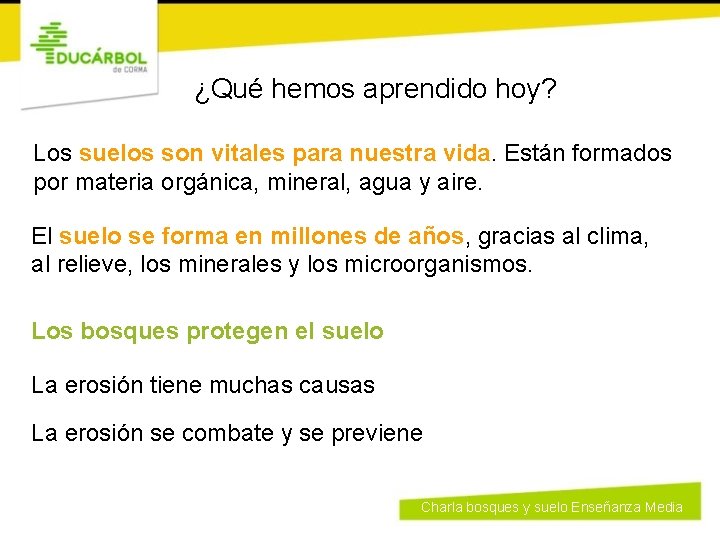 EDUCÁRBOL
de CORMA

¿Qué hemos aprendido hoy?

Los suelos son vitales para nuestra vida. Están formados por materia orgánica, mineral, agua y aire.

El suelo se forma en millones de años, gracias al clima, al relieve, los minerales y los microorganismos.

Los bosques protegen el suelo

La erosión tiene muchas causas

La erosión se combate y se previene

Charla bosques y suelo Enseñanza Media